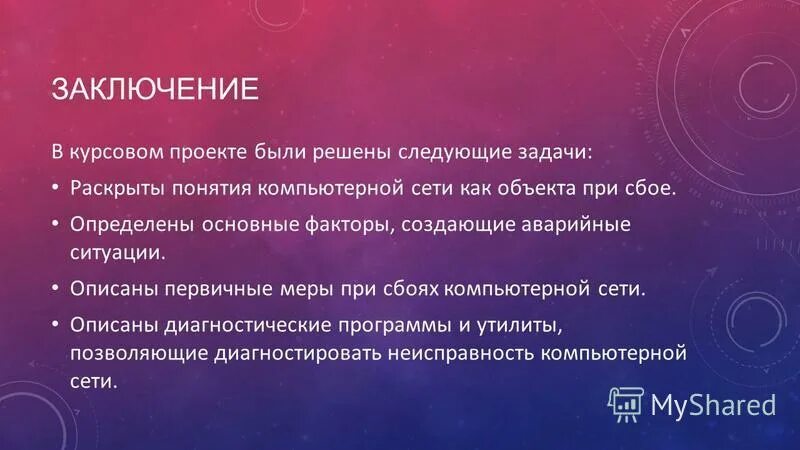 ЗАКЛЮЧЕНИЕ

В курсовом проекте были решены следующие задачи:

• Раскрыты понятия компьютерной сети как объекта при сбое.

• Определены основные факторы, создающие аварийные ситуации.

• Описаны первичные меры при сбоях компьютерной сети.

• Описаны диагностические программы и утилиты, позволяющие диагностировать неисправность компьютерной сети.

MyShared